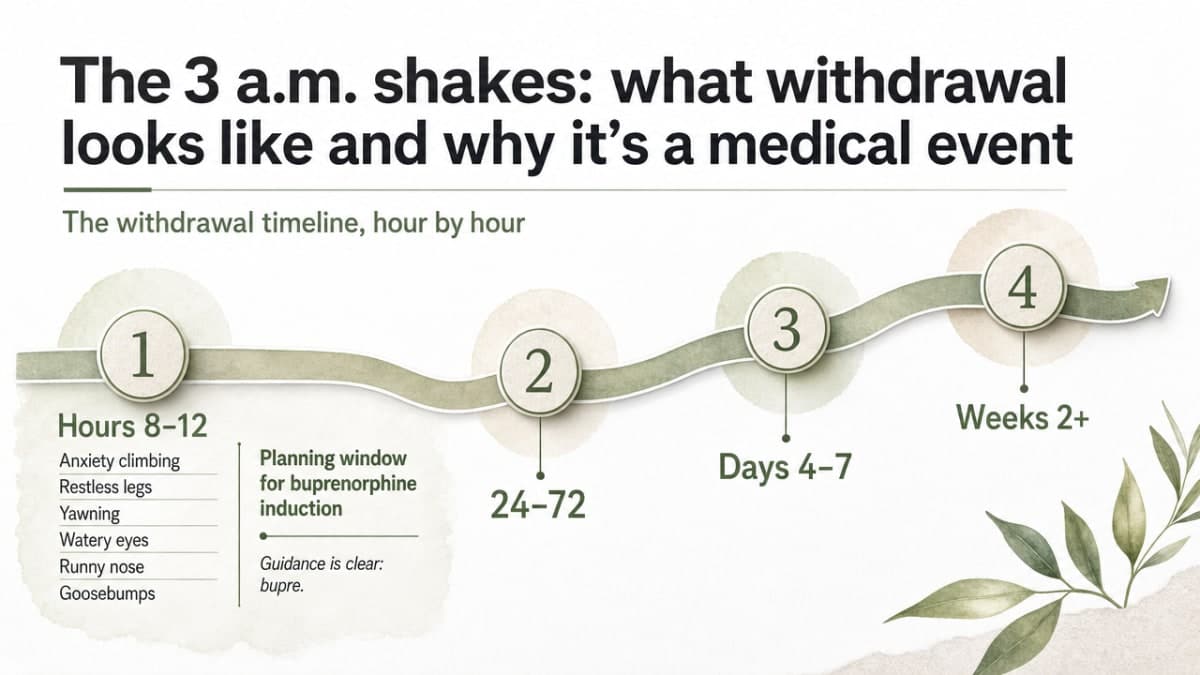 The 3 a.m. shakes: what withdrawal looks like and why it's a medical event

The withdrawal timeline, hour by hour

1

Hours 8–12

Anxiety climbing
Restless legs
Yawning
Watery eyes
Runny nose
Goosebumps

Planning window for buprenorphine induction

Guidance is clear: bupre.

2

24–72

3

Days 4–7

4

Weeks 2+